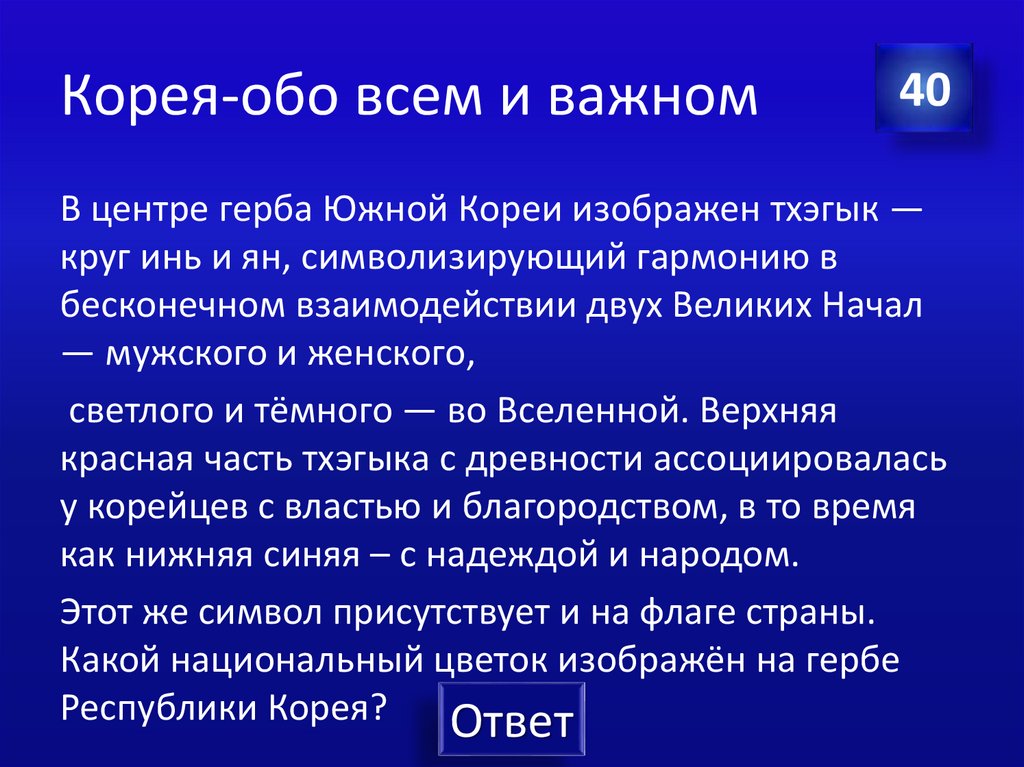 Корея-обо всем и важном

40

В центре герба Южной Кореи изображен тхэгык — круг инь и ян, символизирующий гармонию в бесконечном взаимодействии двух Великих Начал — мужского и женского,

светлого и тёмного — во Вселенной. Верхняя красная часть тхэгыка с древности ассоциировалась у корейцев с властью и благородством, в то время как нижняя синяя – с надеждой и народом.

Этот же символ присутствует и на флаге страны. Какой национальный цветок изображён на гербе Республики Корея?

Ответ